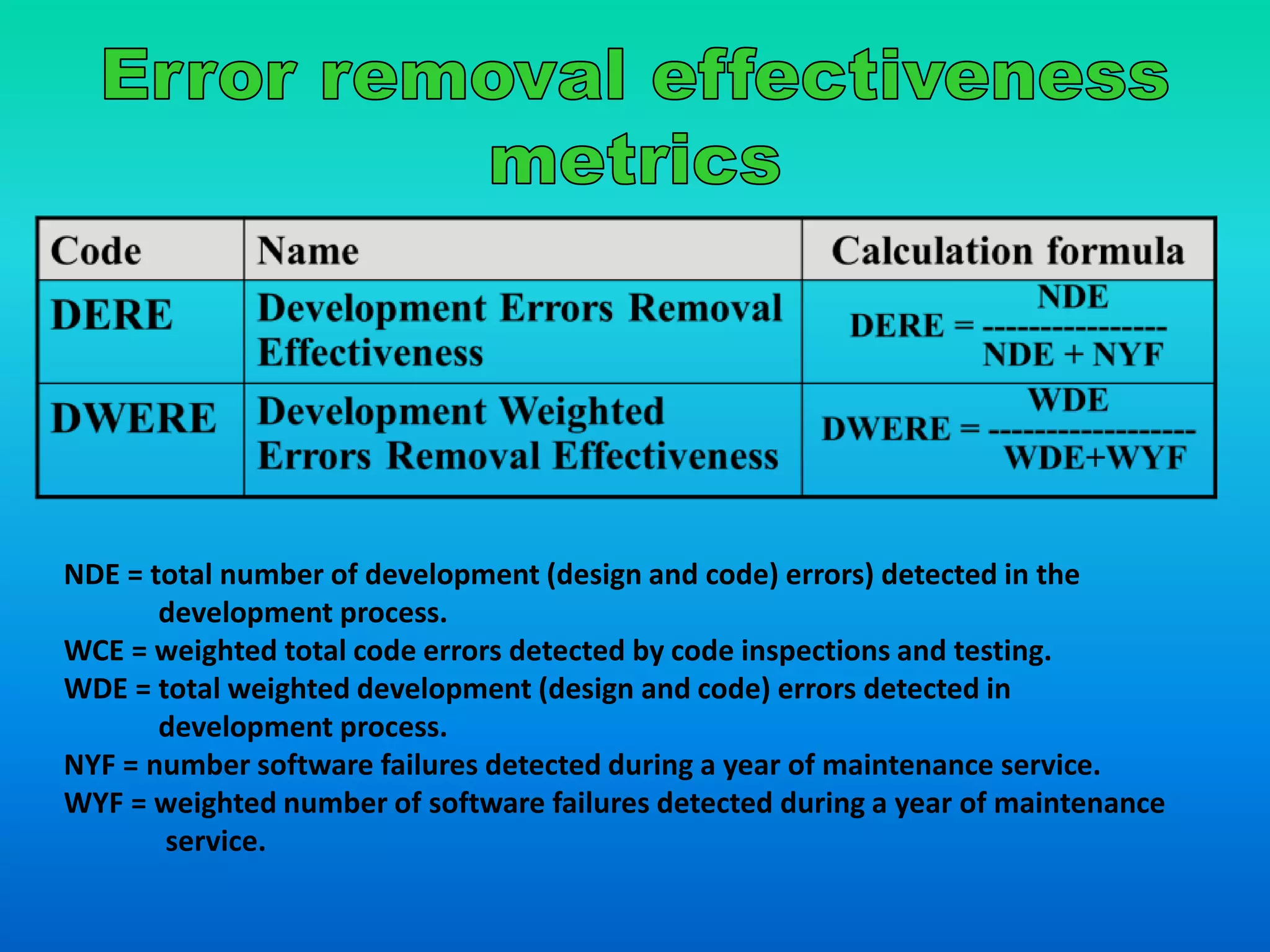 Error removal effectiveness metrics

| Code | Name | Calculation formula |
|---|---|---|
| DERE | Development Errors Removal Effectiveness | $DERE = \frac{NDE}{NDE + NYF}$ |
| DWERE | Development Weighted Errors Removal Effectiveness | $DWERE = \frac{WDE}{WDE+WYF}$ |

NDE = total number of development (design and code) errors) detected in the development process.
WCE = weighted total code errors detected by code inspections and testing.
WDE = total weighted development (design and code) errors detected in development process.
NYF = number software failures detected during a year of maintenance service.
WYF = weighted number of software failures detected during a year of maintenance service.